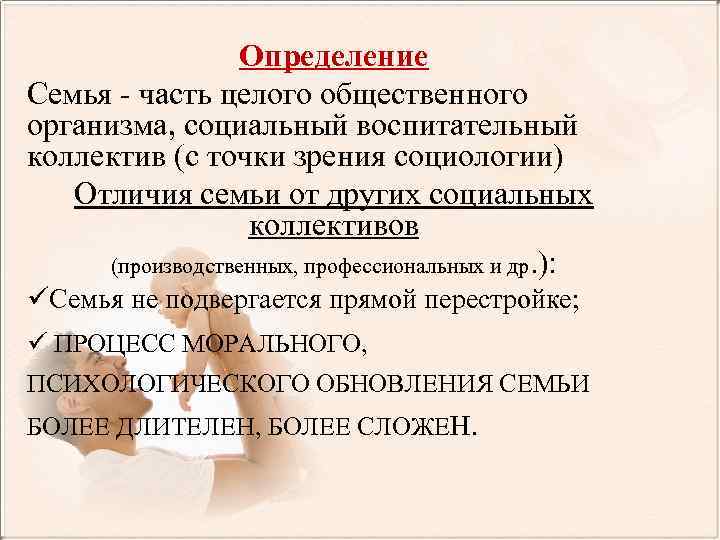 Определение

Семья - часть целого общественного организма, социальный воспитательный коллектив (с точки зрения социологии)

Отличия семьи от других социальных коллективов

(производственных, профессиональных и др.):

✓Семья не подвергается прямой перестройке;

✓ ПРОЦЕСС МОРАЛЬНОГО, ПСИХОЛОГИЧЕСКОГО ОБНОВЛЕНИЯ СЕМЬИ БОЛЕЕ ДЛИТЕЛЕН, БОЛЕЕ СЛОЖЕН.